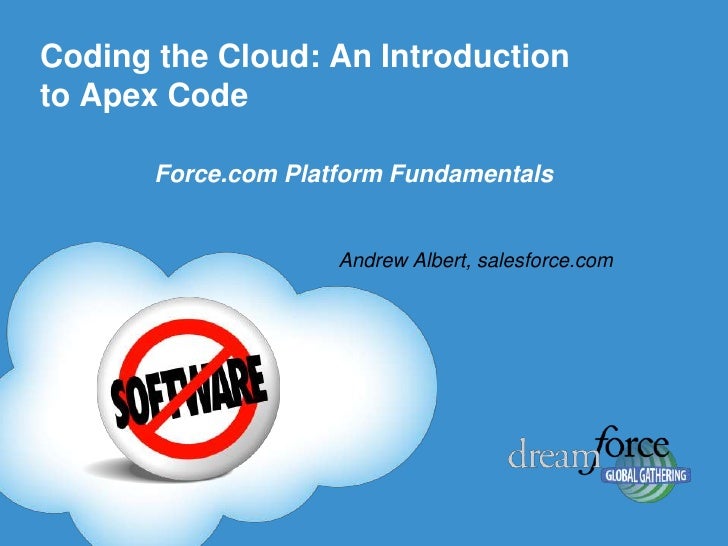 Coding the Cloud: An Introduction to Apex Code

Force.com Platform Fundamentals

Andrew Albert, salesforce.com

SOFTWARE

dreamforce
GLOBAL GATHERING